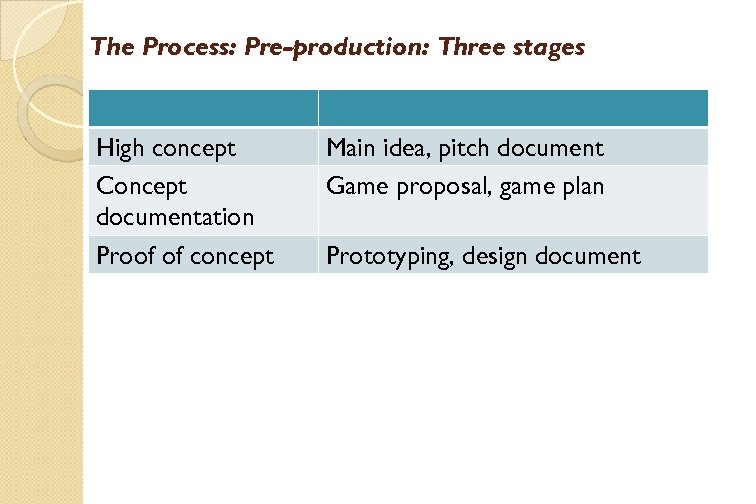 The Process: Pre-production: Three stages

| | |
|---|---|
| High concept | Main idea, pitch document |
| Concept documentation | Game proposal, game plan |
| Proof of concept | Prototyping, design document |